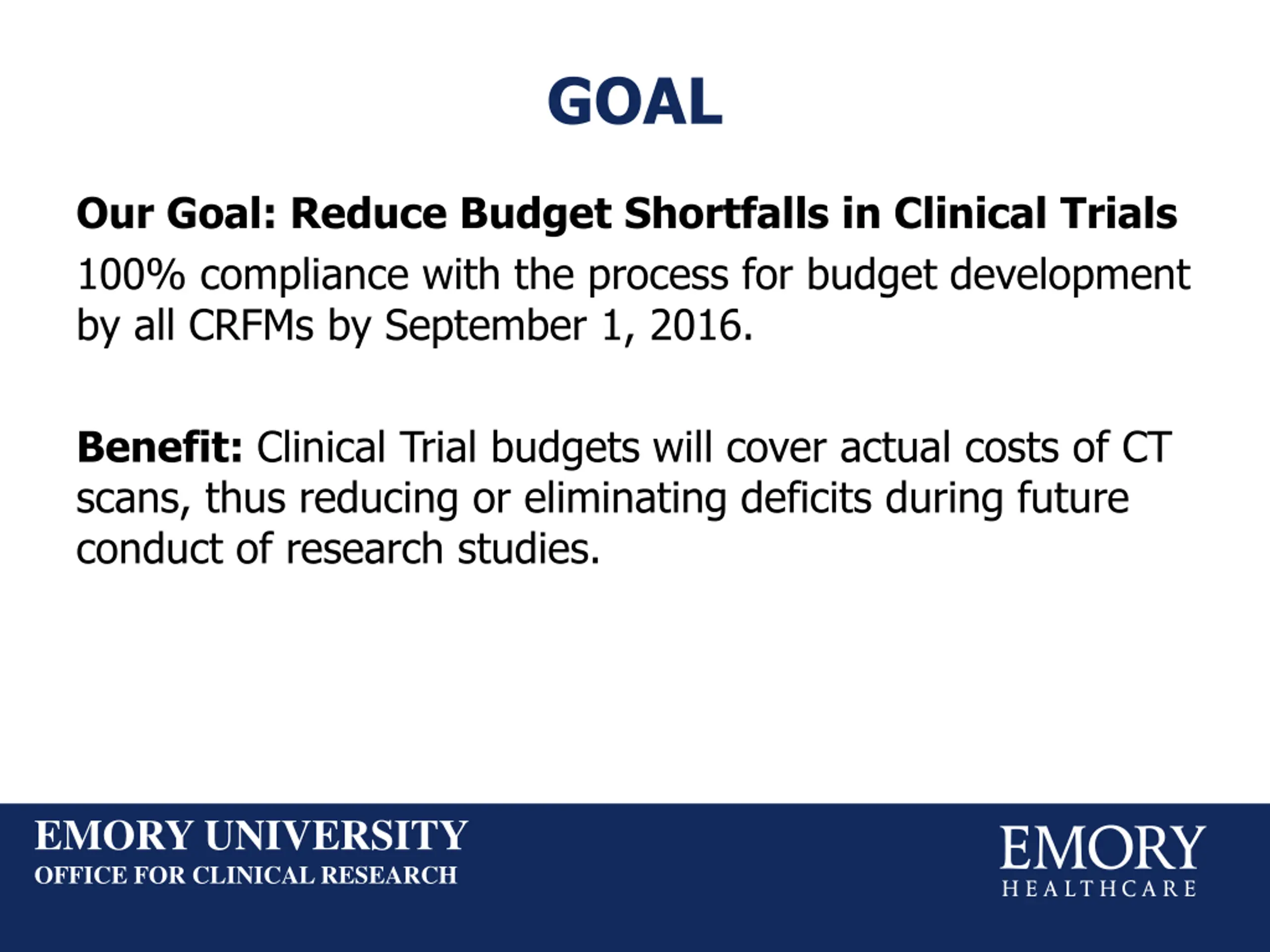 GOAL

Our Goal: Reduce Budget Shortfalls in Clinical Trials

100% compliance with the process for budget development by all CRFMs by September 1, 2016.

Benefit: Clinical Trial budgets will cover actual costs of CT scans, thus reducing or eliminating deficits during future conduct of research studies.

EMORY UNIVERSITY
OFFICE FOR CLINICAL RESEARCH

EMORY
HEALTHCARE